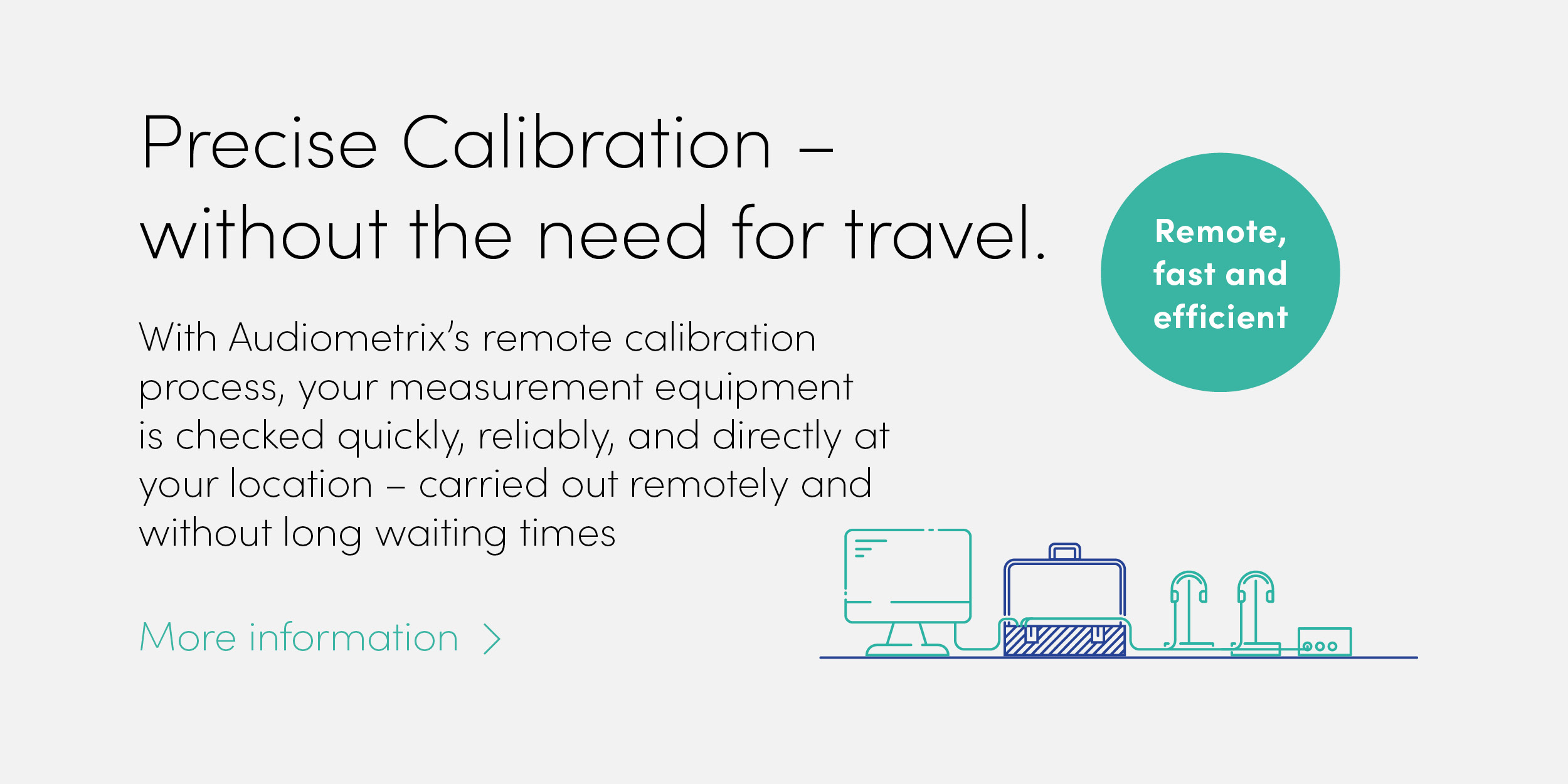 Precise Calibration – without the need for travel.

Remote, fast and efficient

With Audiometrix's remote calibration process, your measurement equipment is checked quickly, reliably, and directly at your location – carried out remotely and without long waiting times

More information >